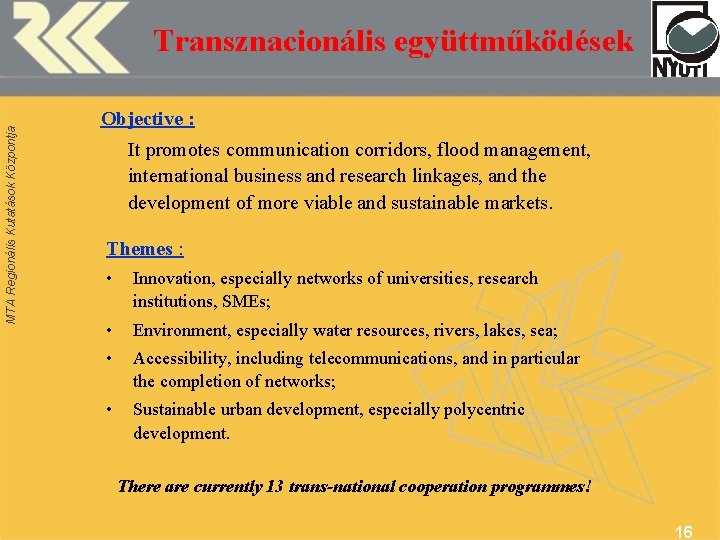 Transznacionális együttműködések

NYUTI

MTA Regionális Kutatások Központja

Objective :

It promotes communication corridors, flood management, international business and research linkages, and the development of more viable and sustainable markets.

Themes :

• Innovation, especially networks of universities, research institutions, SMEs;
• Environment, especially water resources, rivers, lakes, sea;
• Accessibility, including telecommunications, and in particular the completion of networks;
• Sustainable urban development, especially polycentric development.

There are currently 13 trans-national cooperation programmes!

16